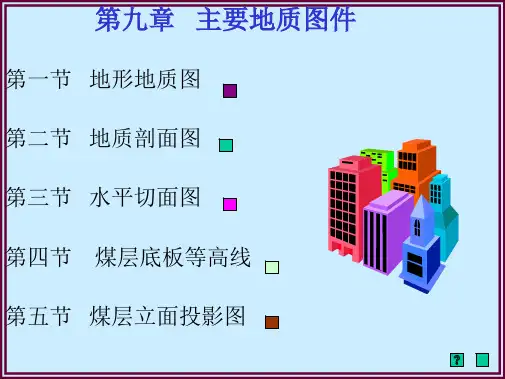 第九章　主要地质图件

第一节　地形地质图

第二节　地质剖面图

第三节　水平切面图

第四节　煤层底板等高线

第五节　煤层立面投影图

?